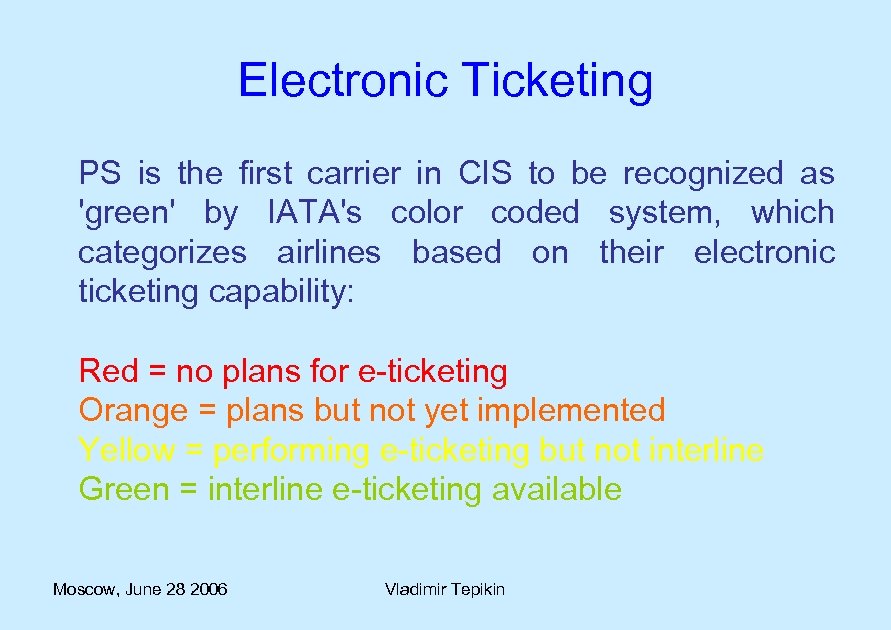 Electronic Ticketing

PS is the first carrier in CIS to be recognized as 'green' by IATA's color coded system, which categorizes airlines based on their electronic ticketing capability:

Red = no plans for e-ticketing
Orange = plans but not yet implemented
Yellow = performing e-ticketing but not interline
Green = interline e-ticketing available

Moscow, June 28 2006

Vladimir Tepikin